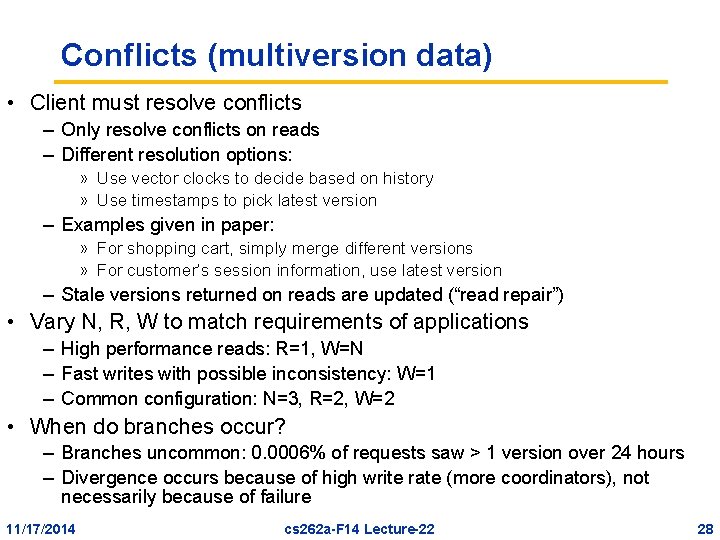 Conflicts (multiversion data)

• Client must resolve conflicts
– Only resolve conflicts on reads
– Different resolution options:
» Use vector clocks to decide based on history
» Use timestamps to pick latest version
– Examples given in paper:
» For shopping cart, simply merge different versions
» For customer's session information, use latest version
– Stale versions returned on reads are updated ("read repair")
• Vary N, R, W to match requirements of applications
– High performance reads: R=1, W=N
– Fast writes with possible inconsistency: W=1
– Common configuration: N=3, R=2, W=2
• When do branches occur?
– Branches uncommon: 0.0006% of requests saw > 1 version over 24 hours
– Divergence occurs because of high write rate (more coordinators), not necessarily because of failure

11/17/2014 cs262a-F14 Lecture-22 28